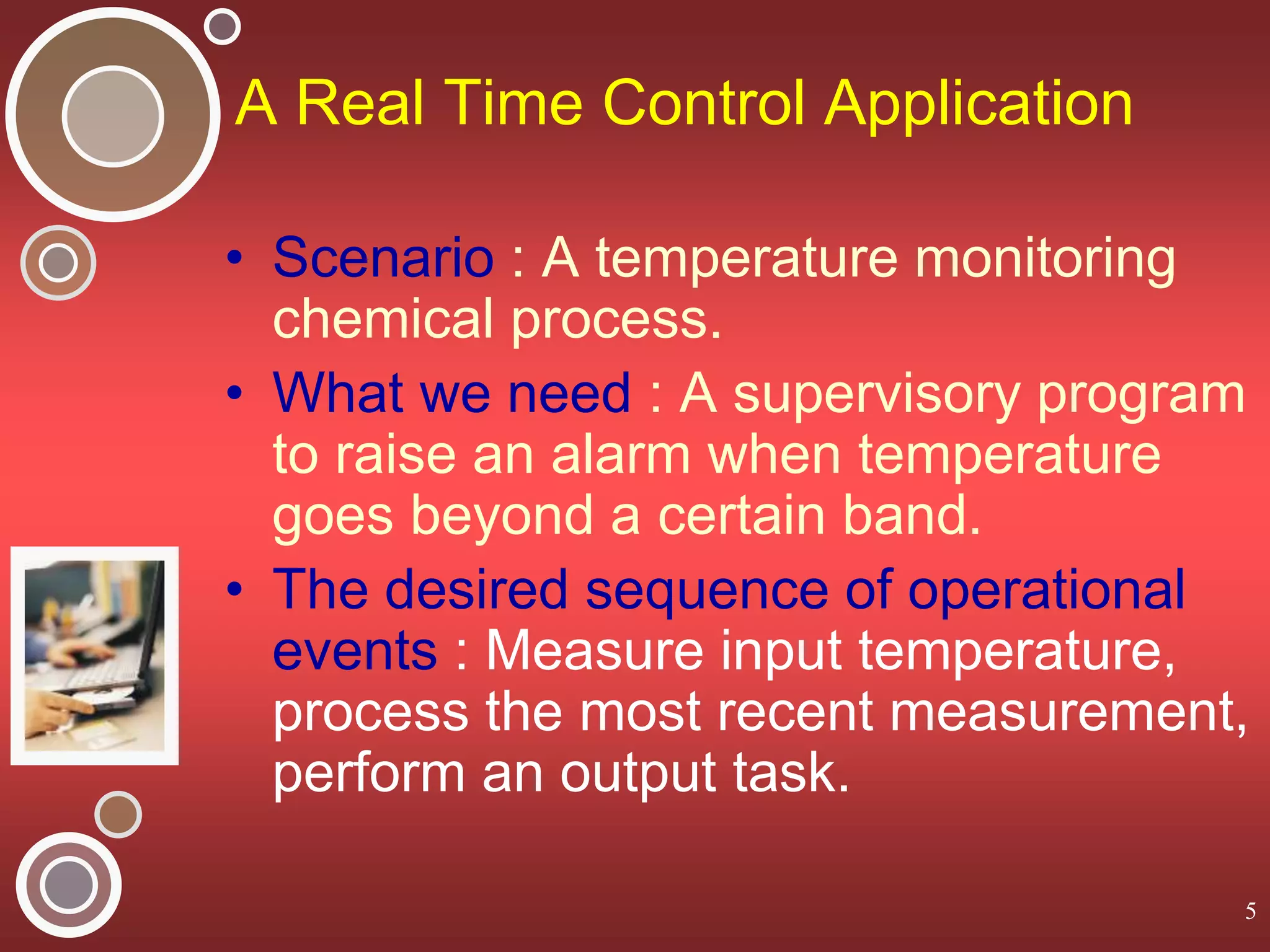 A Real Time Control Application

• Scenario : A temperature monitoring chemical process.

• What we need : A supervisory program to raise an alarm when temperature goes beyond a certain band.

• The desired sequence of operational events : Measure input temperature, process the most recent measurement, perform an output task.

5